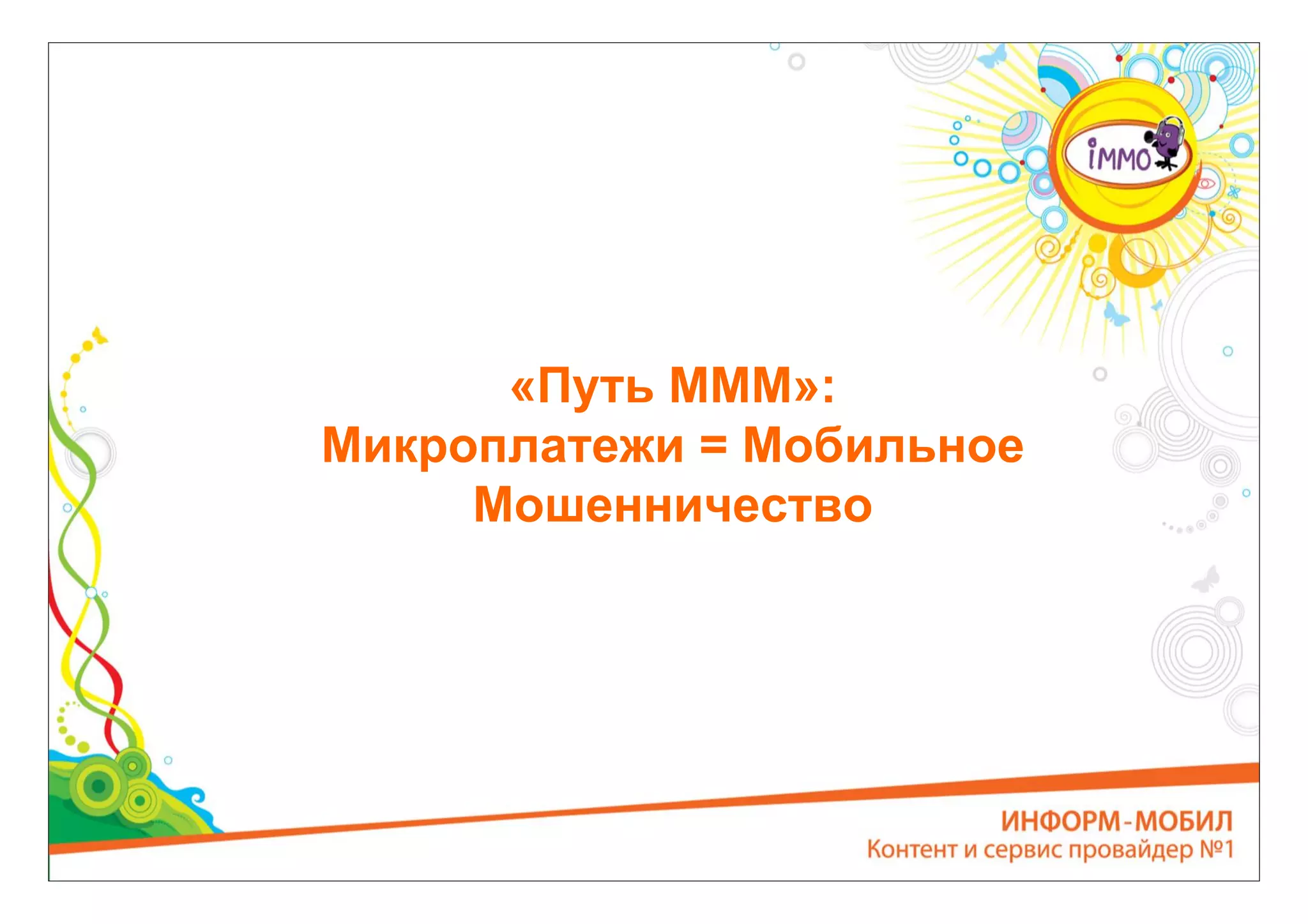 iMMO

«Путь МММ»:
Микроплатежи = Мобильное Мошенничество

ИНФОРМ-МОБИЛ
Контент и сервис провайдер №1